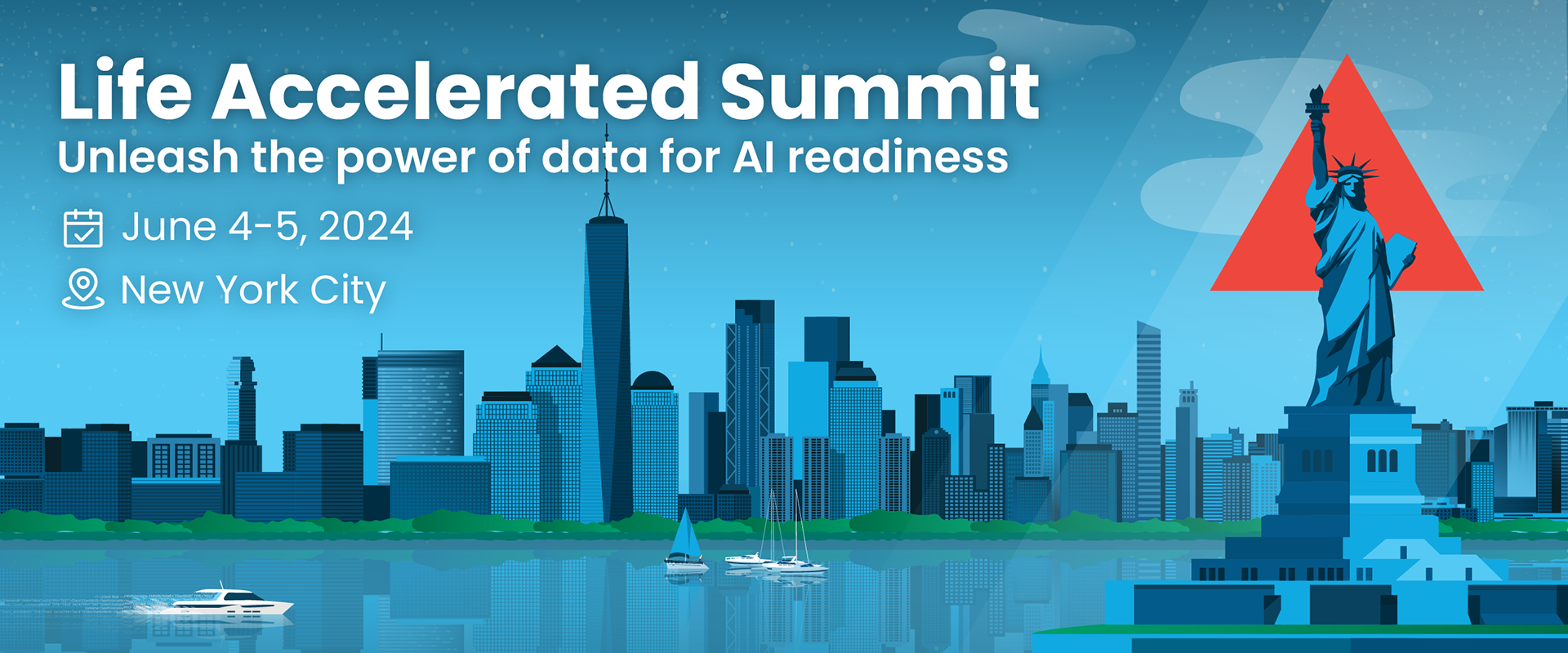 Life Accelerated Summit
Unleash the power of data for AI readiness

June 4-5, 2024

New York City